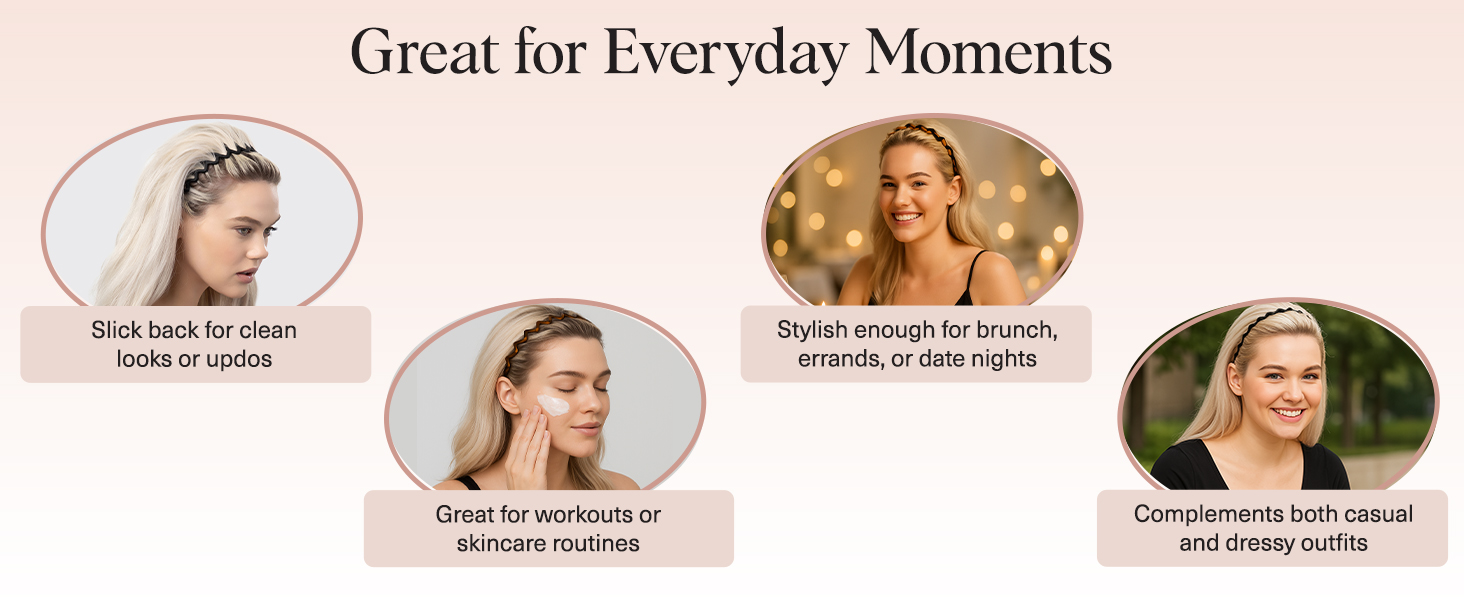 Great for Everyday Moments

Slick back for clean looks or updos

Great for workouts or skincare routines

Stylish enough for brunch, errands, or date nights

Complements both casual and dressy outfits